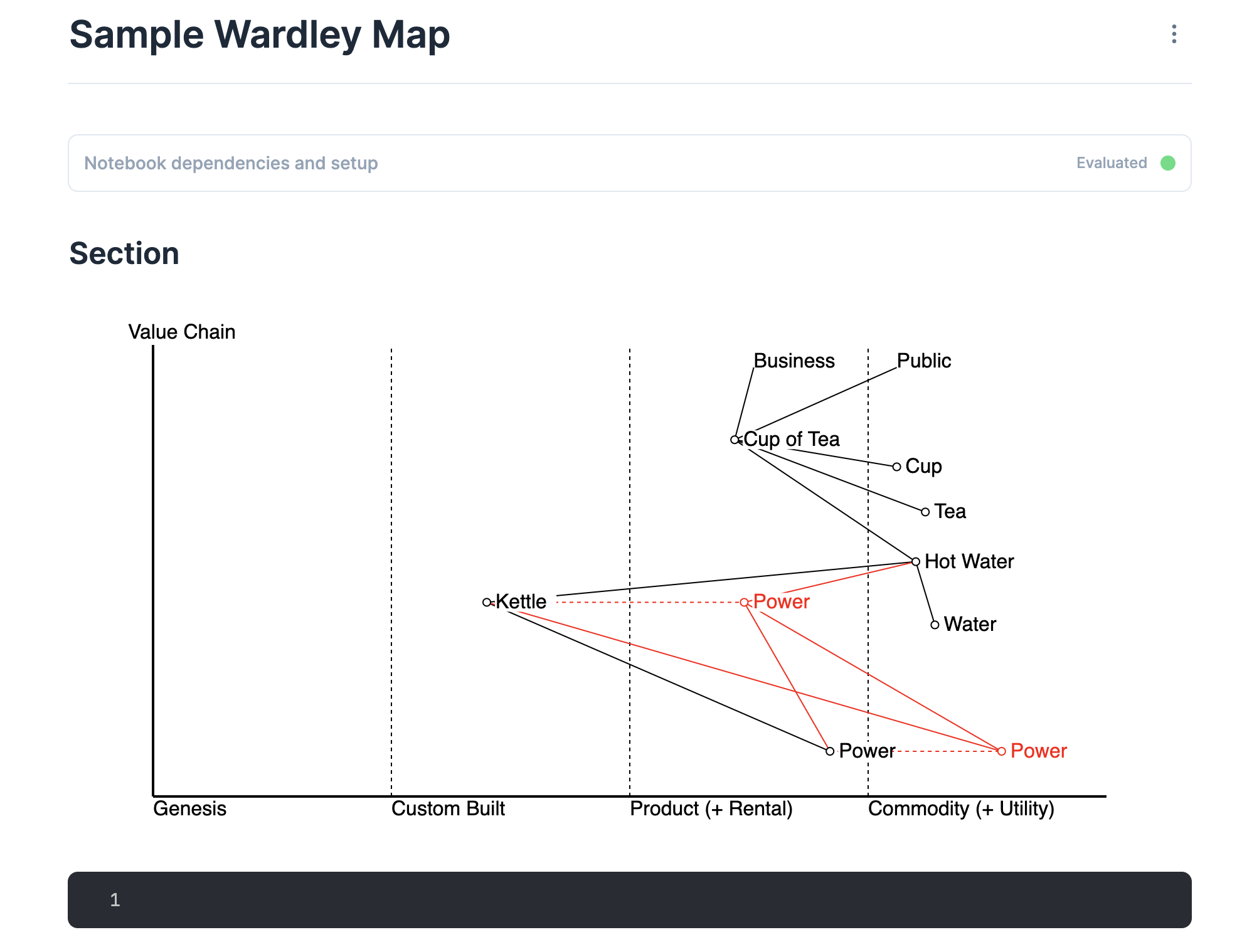 Sample Wardley Map

Notebook dependencies and setup

Evaluated

Section

Value Chain

Business

Public

Cup of Tea

Cup

Tea

Hot Water

Kettle

Power

Water

Power

Power

Genesis

Custom Built

Product (+ Rental)

Commodity (+ Utility)

1